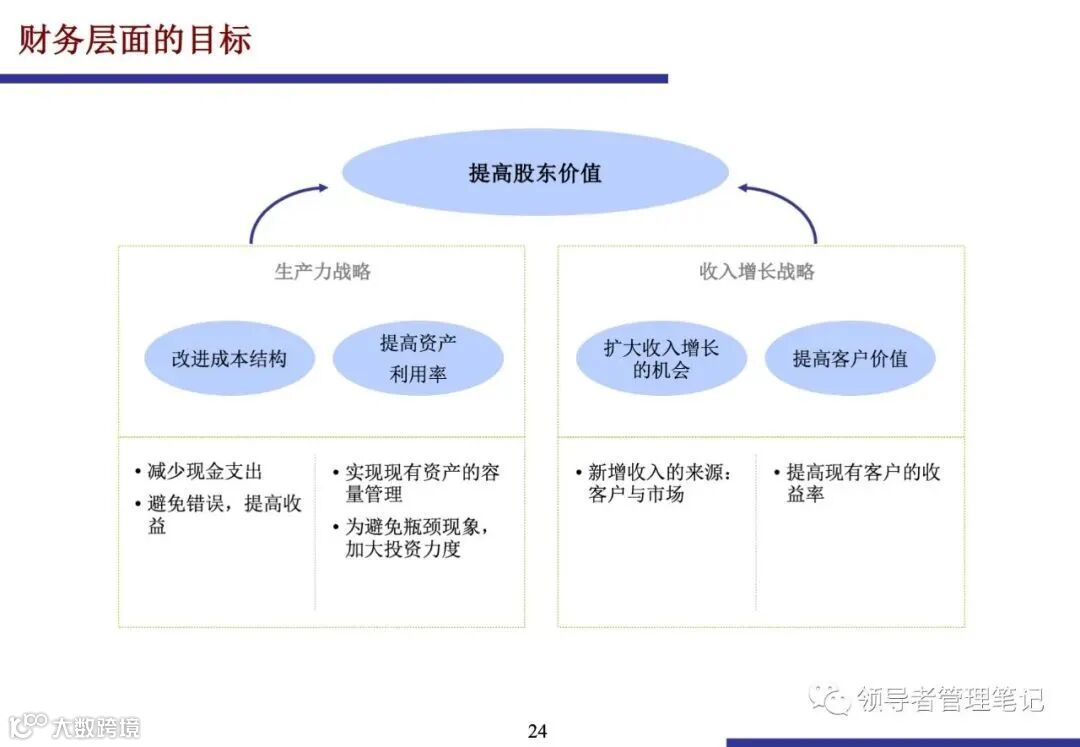 财务层面的目标

提高股东价值

生产力战略

改进成本结构

提高资产利用率

• 减少现金支出
• 避免错误，提高收益

• 实现现有资产的容量管理
• 为避免瓶颈现象，加大投资力度

收入增长战略

扩大收入增长的机会

提高客户价值

• 新增收入的来源：客户与市场

• 提高现有客户的收益率

领导者管理笔记

大数跨境

24